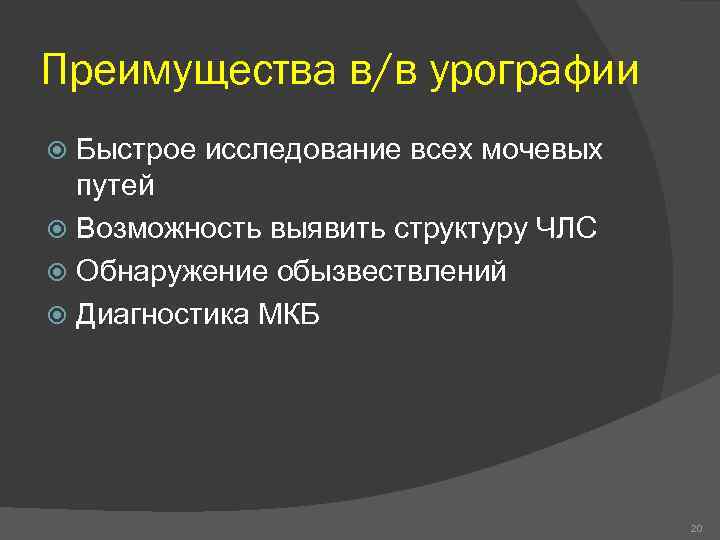 Преимущества в/в урографии

Быстрое исследование всех мочевых путей
Возможность выявить структуру ЧЛС
Обнаружение обызвествлений
Диагностика МКБ

20